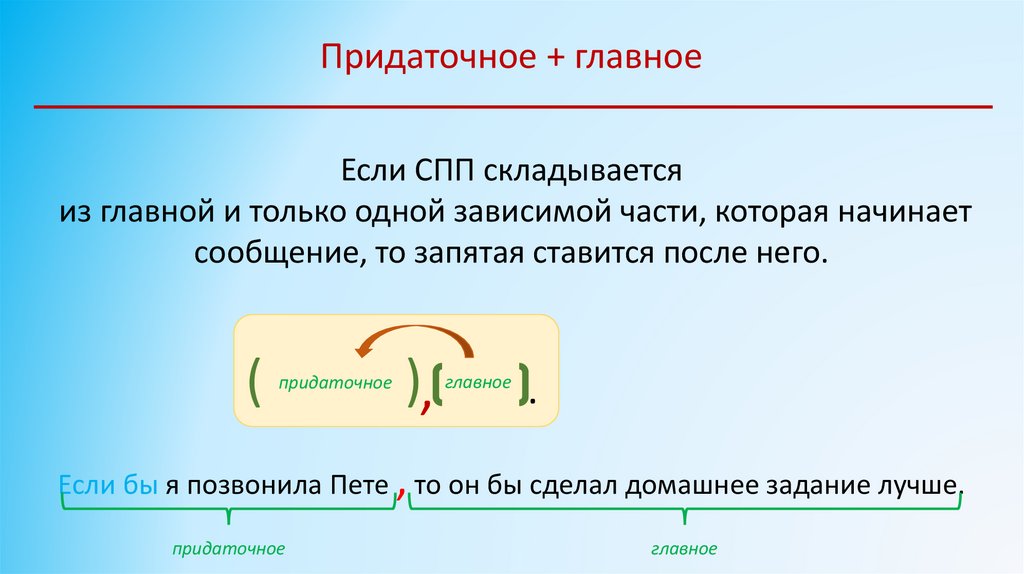 Придаточное + главное

Если СПП складывается из главной и только одной зависимой части, которая начинает сообщение, то запятая ставится после него.

( придаточное ),[ главное ].

Если бы я позвонила Пете , то он бы сделал домашнее задание лучше.

придаточное

главное